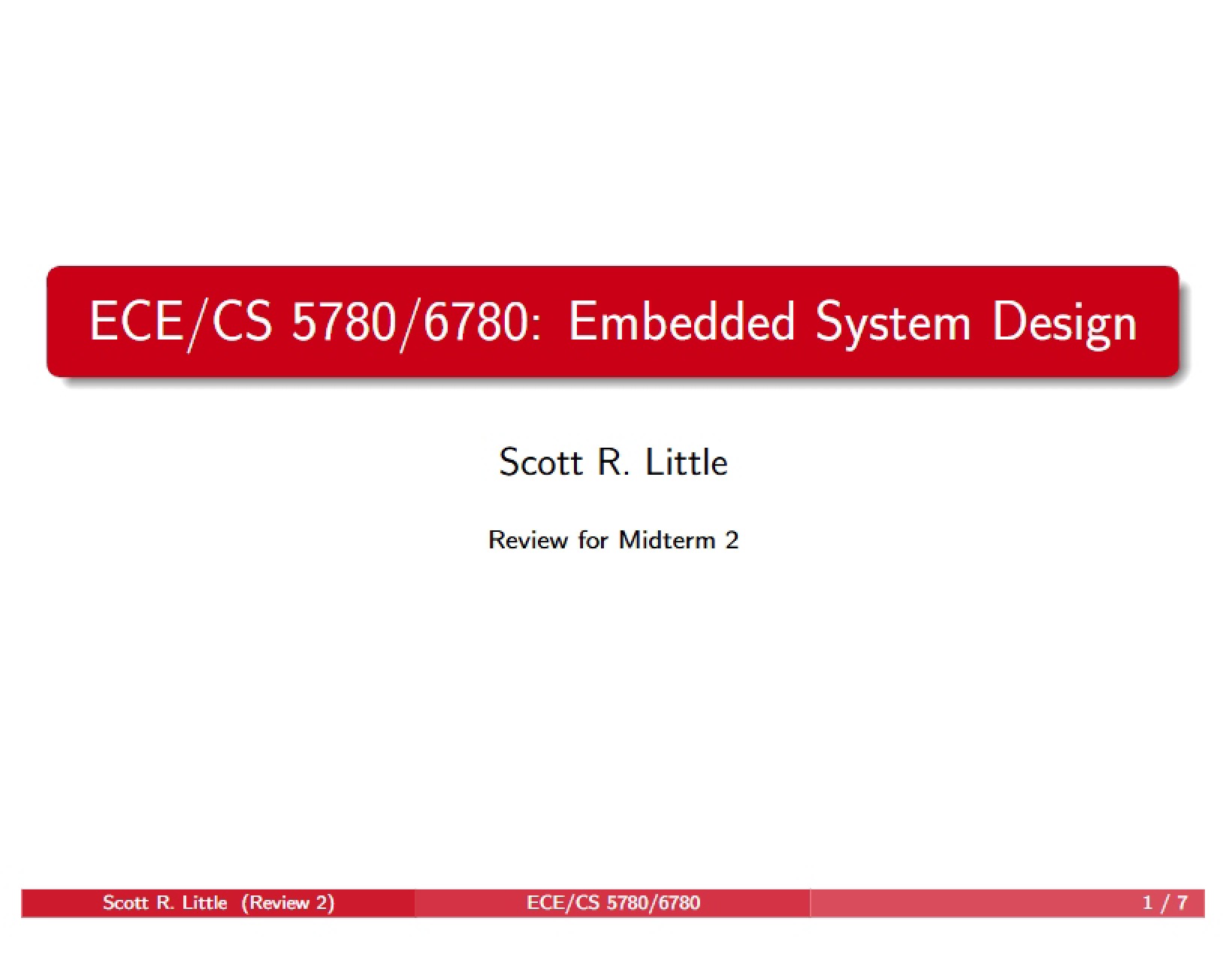 ECE/CS 5780/6780: Embedded System Design

Scott R. Little

Review for Midterm 2

Scott R. Little (Review 2) ECE/CS 5780/6780 1 / 7